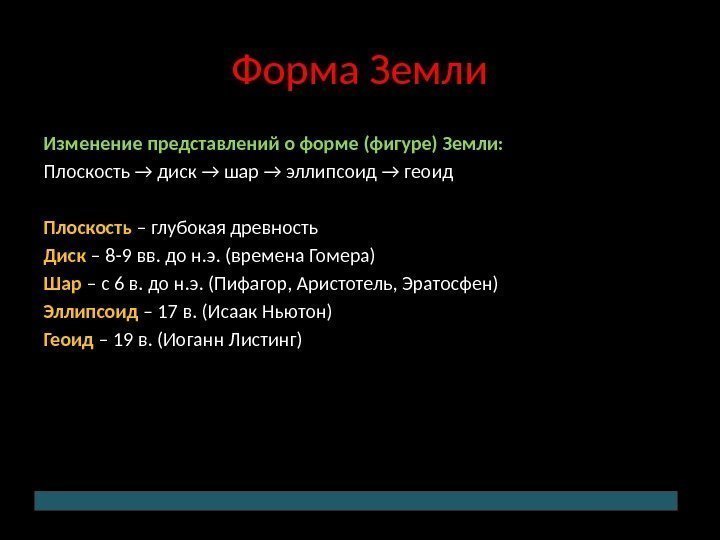 Форма Земли

Изменение представлений о форме (фигуре) Земли:
Плоскость → диск → шар → эллипсоид → геоид

Плоскость – глубокая древность
Диск – 8-9 вв. до н.э. (времена Гомера)
Шар – с 6 в. до н.э. (Пифагор, Аристотель, Эратосфен)
Эллипсоид – 17 в. (Исаак Ньютон)
Геоид – 19 в. (Иоганн Листинг)